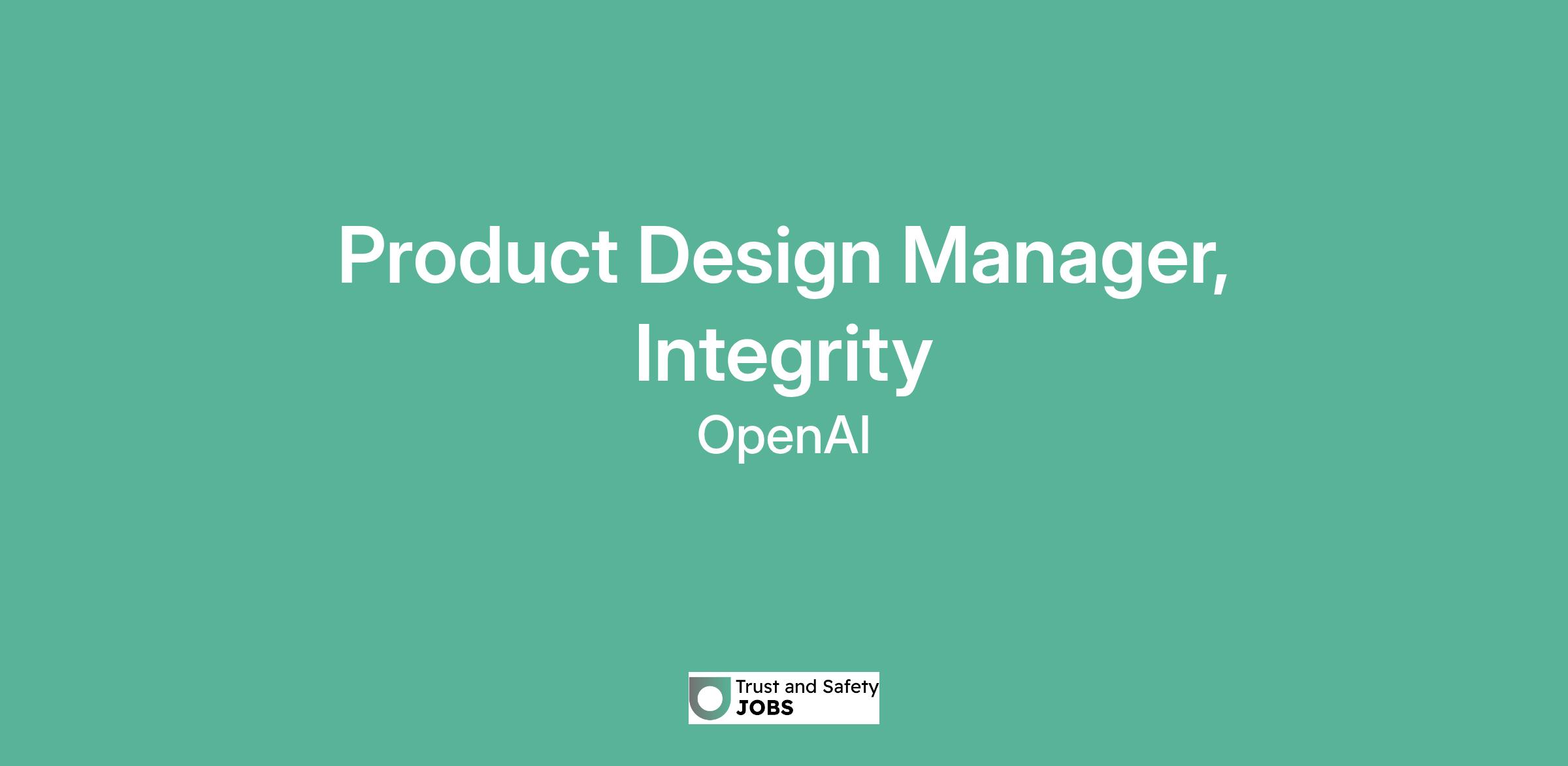 Product Design Manager, Integrity

OpenAI

Trust and Safety
JOBS